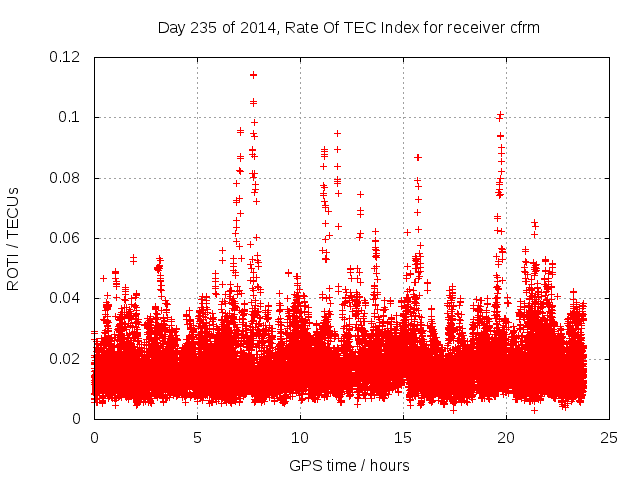 Day 235 of 2014, Rate Of TEC Index for receiver cfrm

ROTI / TECUs

0.12
0.1
0.08
0.06
0.04
0.02
0

0
5
10
15
20
25

GPS time / hours